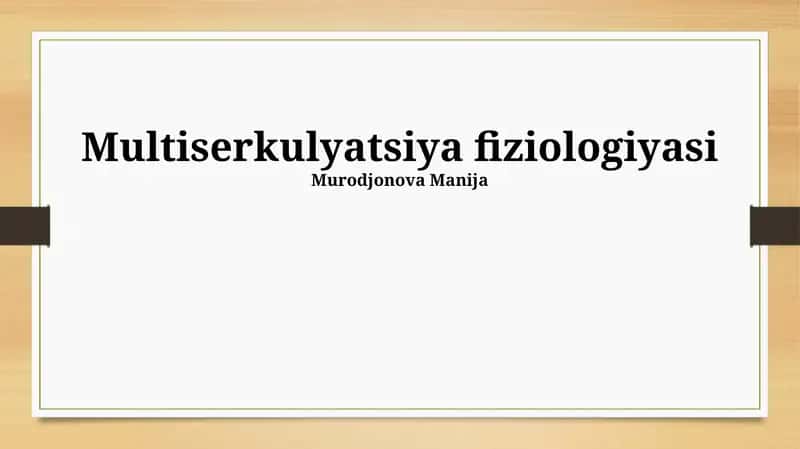 Multiserkulyatsiya fiziologiyasi
Murodjonova Manija